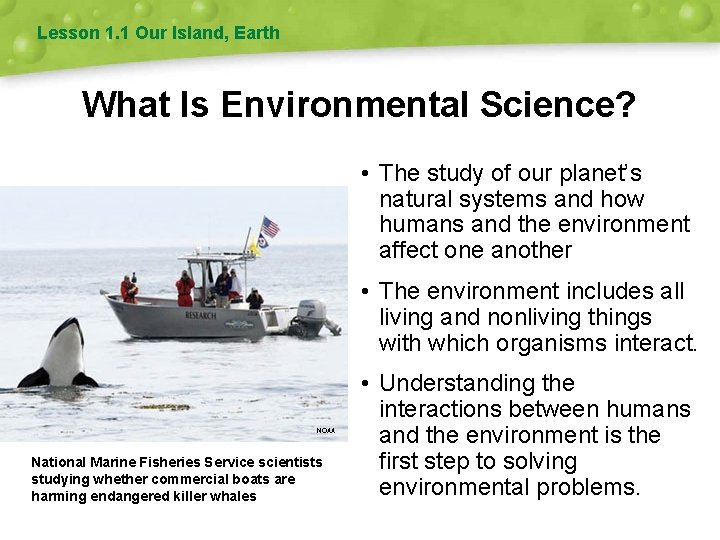 Lesson 1.1 Our Island, Earth

What Is Environmental Science?

RESEARCH

NOAA

National Marine Fisheries Service scientists studying whether commercial boats are harming endangered killer whales

• The study of our planet's natural systems and how humans and the environment affect one another

• The environment includes all living and nonliving things with which organisms interact.

• Understanding the interactions between humans and the environment is the first step to solving environmental problems.